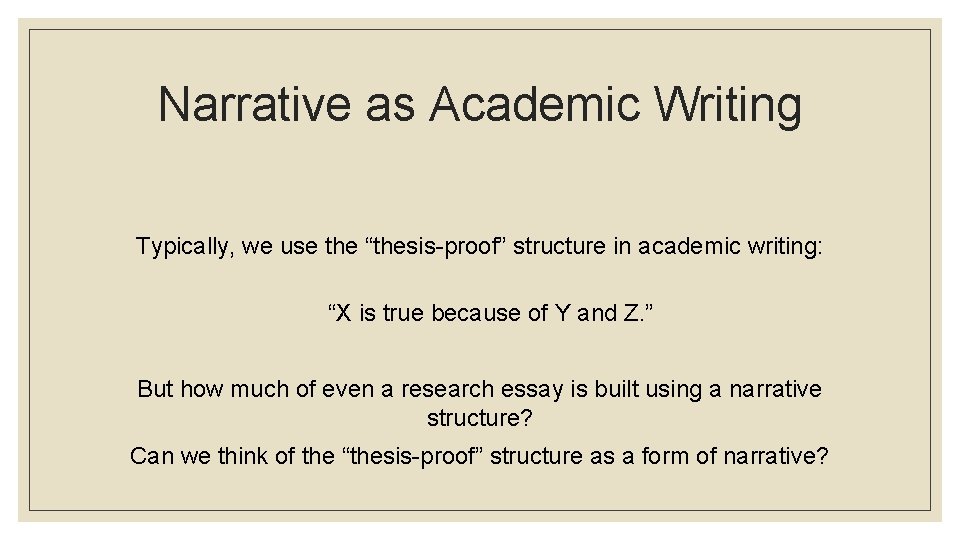 Narrative as Academic Writing

Typically, we use the “thesis-proof” structure in academic writing:

“X is true because of Y and Z.”

But how much of even a research essay is built using a narrative structure?

Can we think of the “thesis-proof” structure as a form of narrative?